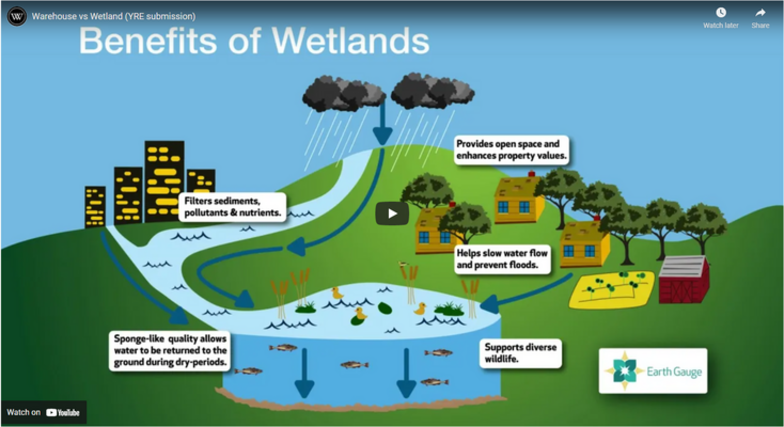 Warehouse vs Wetland (YRE submission)

Watch later

Share

Benefits of Wetlands

Provides open space and enhances property values.

Filters sediments, pollutants & nutrients.

Helps slow water flow and prevent floods.

Sponge-like quality allows water to be returned to the ground during dry-periods.

Supports diverse wildlife.

Earth Gauge

Watch on YouTube